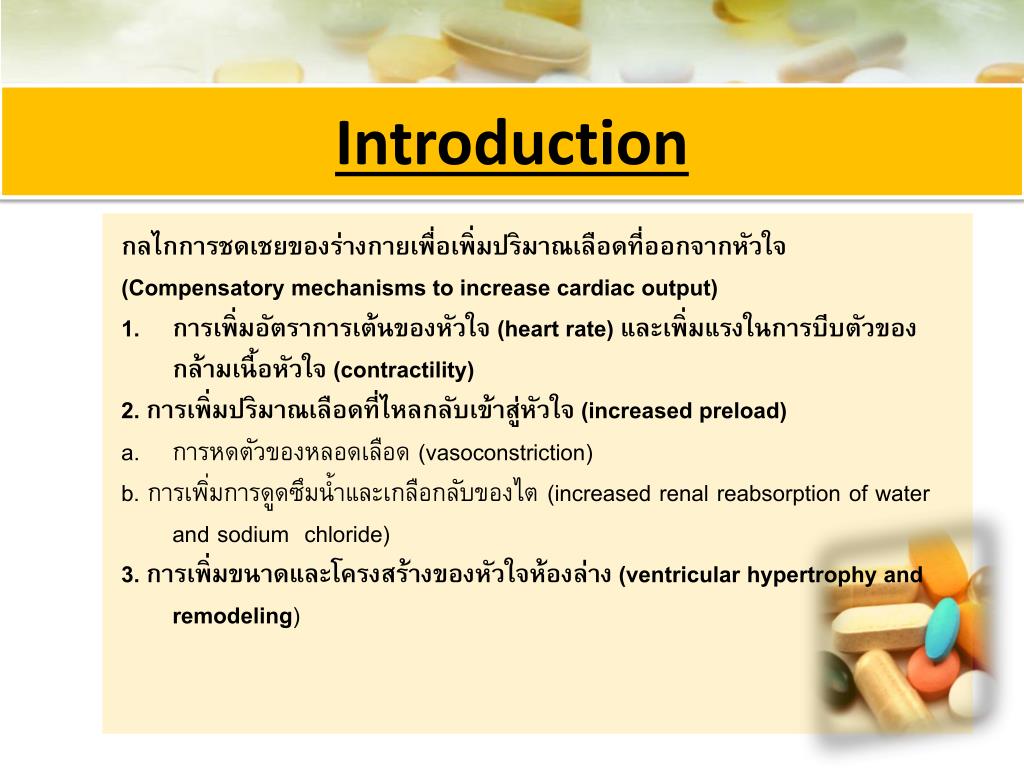 Introduction

กลไกการชดเชยของร่างกายเพื่อเพิ่มปริมาณเลือดที่ออกจากหัวใจ

(Compensatory mechanisms to increase cardiac output)

1. การเพิ่มอัตราการเต้นของหัวใจ (heart rate) และเพิ่มแรงในการบีบตัวของกล้ามเนื้อหัวใจ (contractility)

2. การเพิ่มปริมาณเลือดที่ไหลกลับเข้าสู่หัวใจ (increased preload)

a. การหดตัวของหลอดเลือด (vasoconstriction)

b. การเพิ่มการดูดซึมน้ำและเกลือกลับของไต (increased renal reabsorption of water and sodium chloride)

3. การเพิ่มขนาดและโครงสร้างของหัวใจห้องล่าง (ventricular hypertrophy and remodeling)